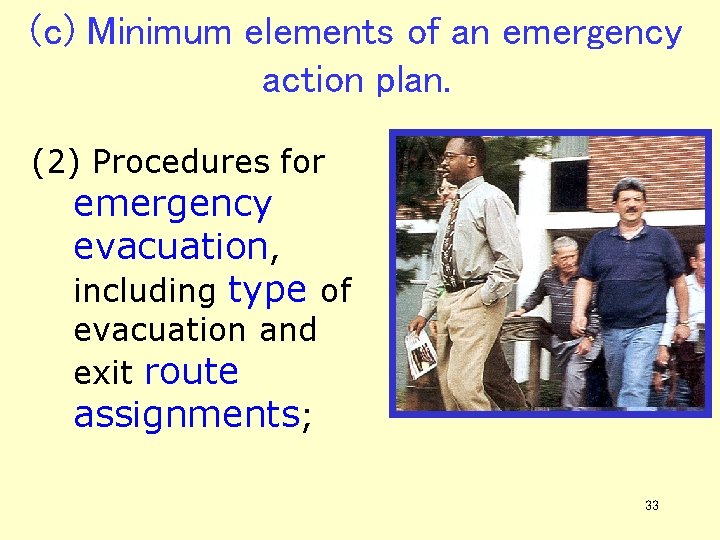 (c) Minimum elements of an emergency action plan.

(2) Procedures for emergency evacuation, including type of evacuation and exit route assignments;

33